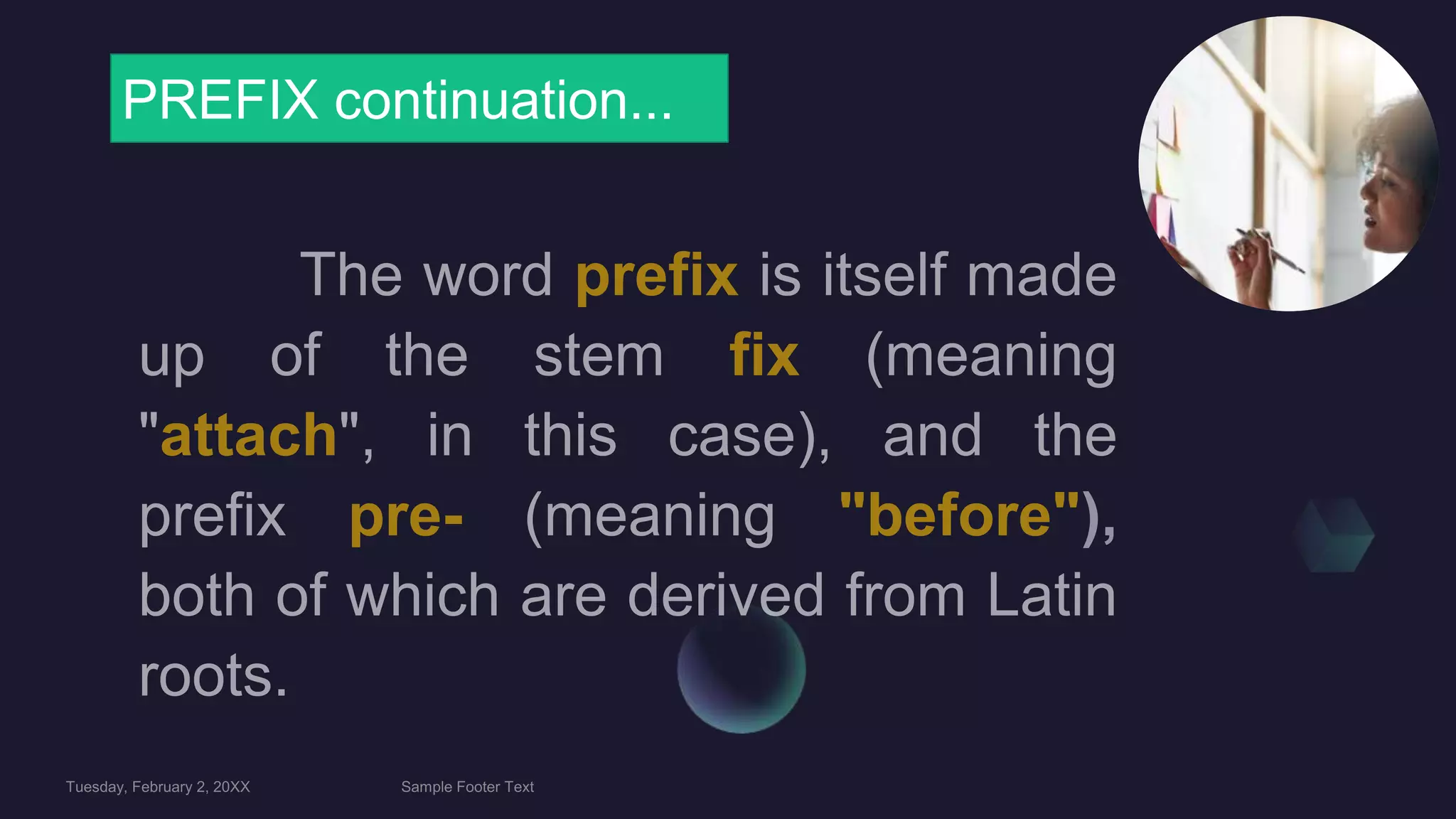 PREFIX continuation...

The word prefix is itself made up of the stem fix (meaning "attach", in this case), and the prefix pre- (meaning "before"), both of which are derived from Latin roots.

Tuesday, February 2, 20XX

Sample Footer Text